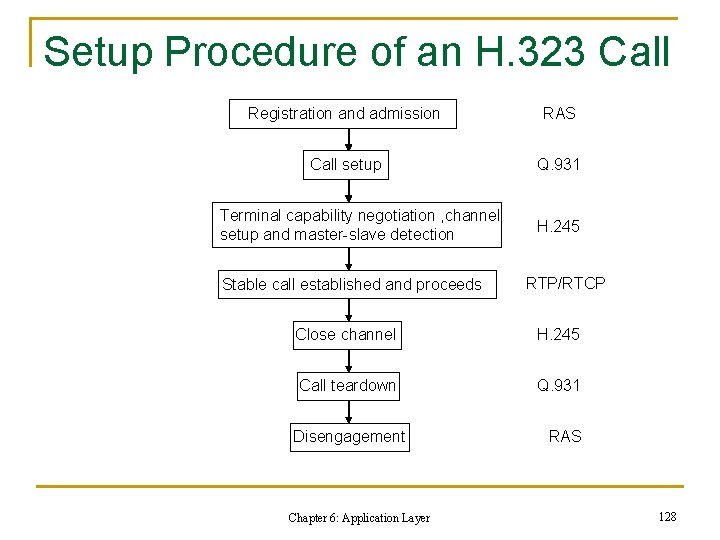 Setup Procedure of an H.323 Call

Registration and admission RAS

Call setup Q.931

Terminal capability negotiation ,channel setup and master-slave detection H.245

Stable call established and proceeds RTP/RTCP

Close channel H.245

Call teardown Q.931

Disengagement RAS

Chapter 6: Application Layer

128